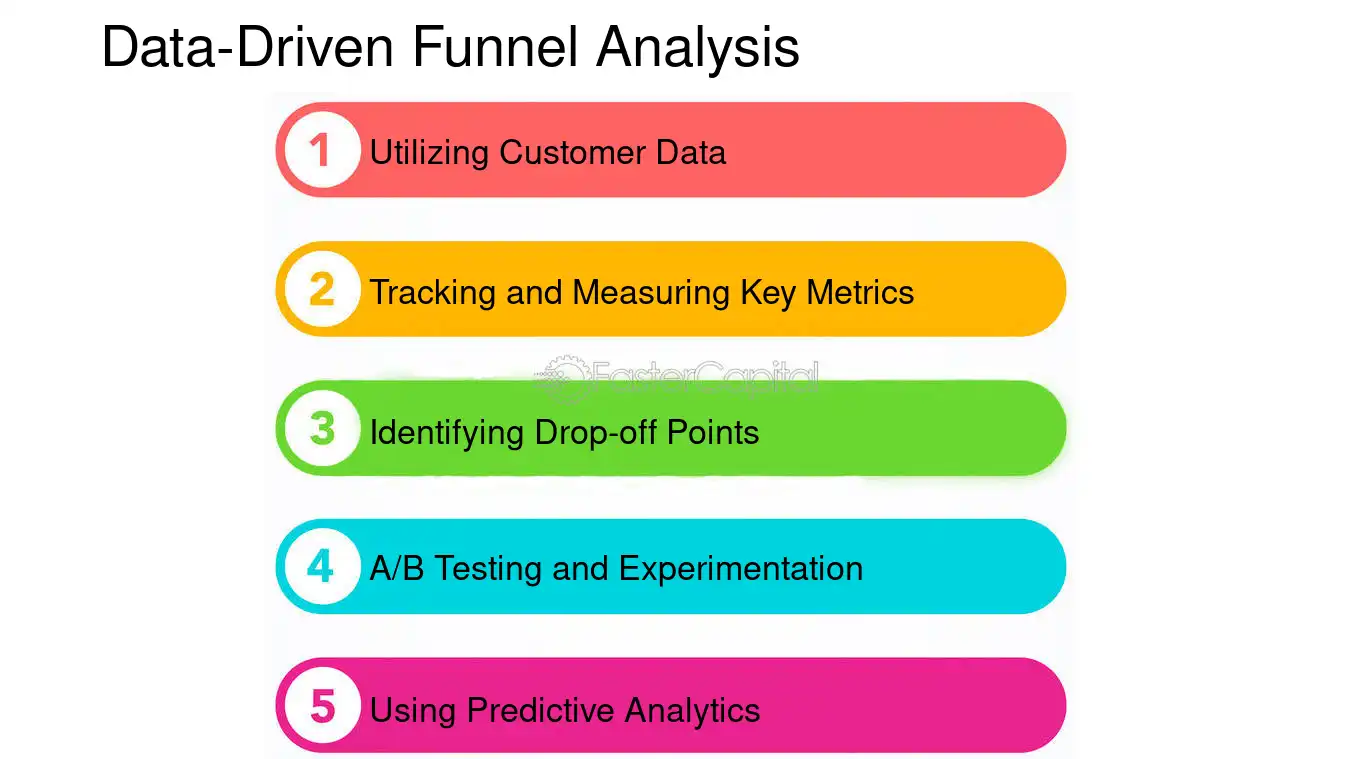 Data-Driven Funnel Analysis

1 Utilizing Customer Data

2 Tracking and Measuring Key Metrics

3 Identifying Drop-off Points

4 A/B Testing and Experimentation

5 Using Predictive Analytics

FasterCapital